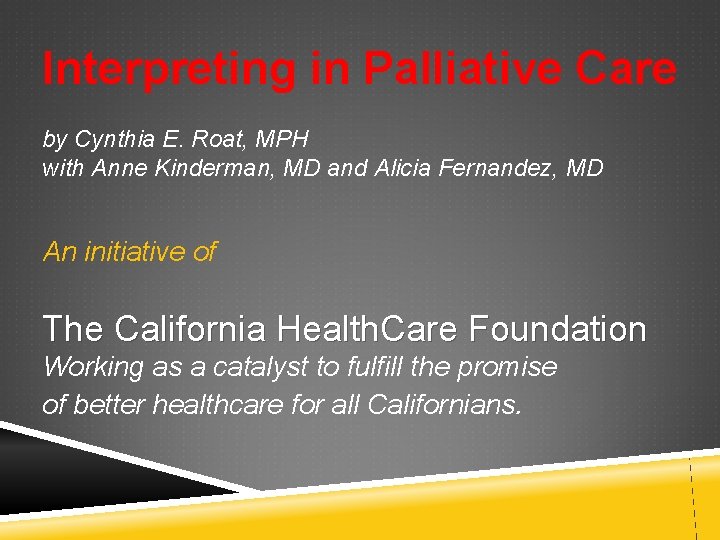 Interpreting in Palliative Care

by Cynthia E. Roat, MPH
with Anne Kinderman, MD and Alicia Fernandez, MD

An initiative of

The California HealthCare Foundation
Working as a catalyst to fulfill the promise of better healthcare for all Californians.